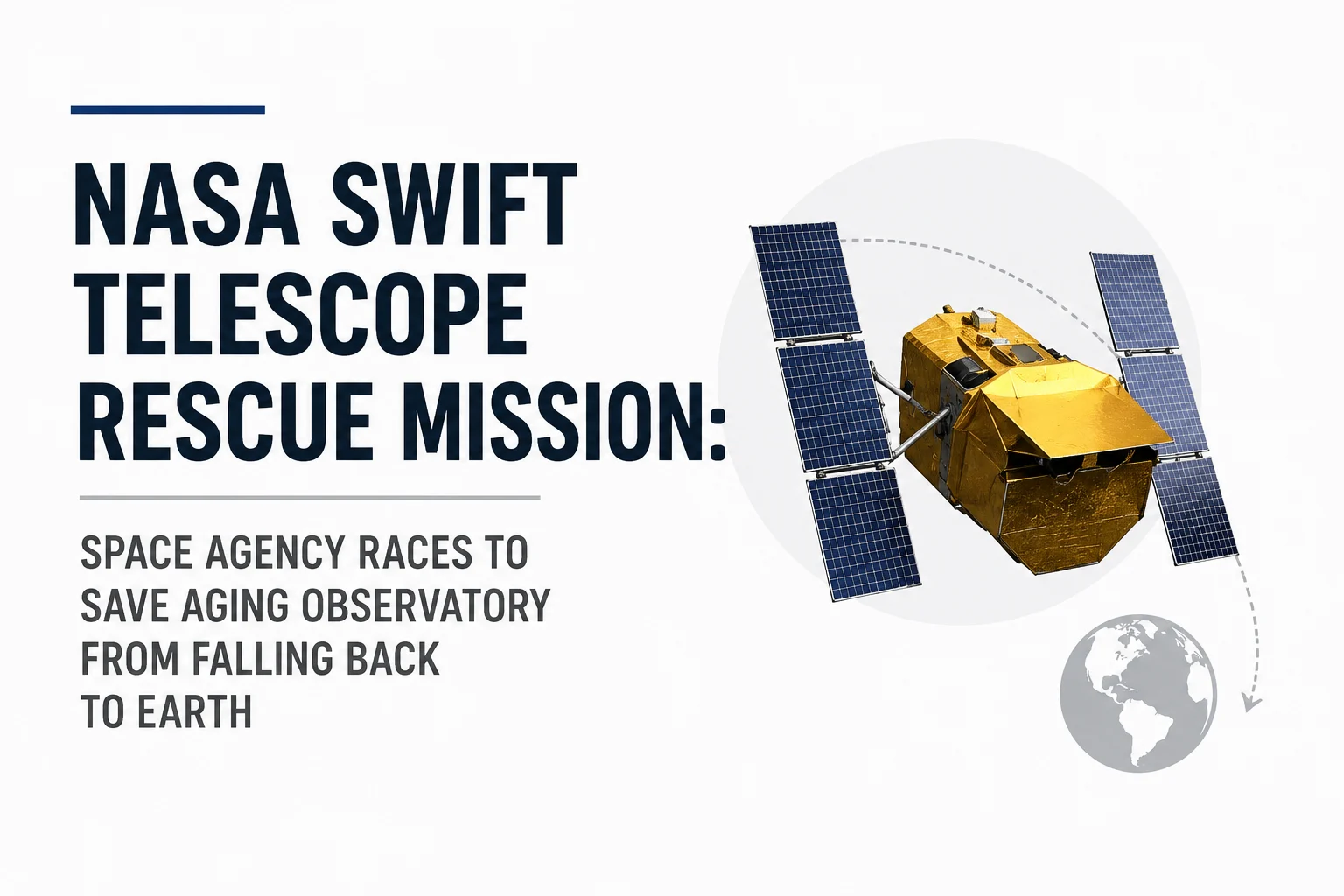 NASA SWIFT TELESCOPE RESCUE MISSION:

SPACE AGENCY RACES TO SAVE AGING OBSERVATORY FROM FALLING BACK TO EARTH